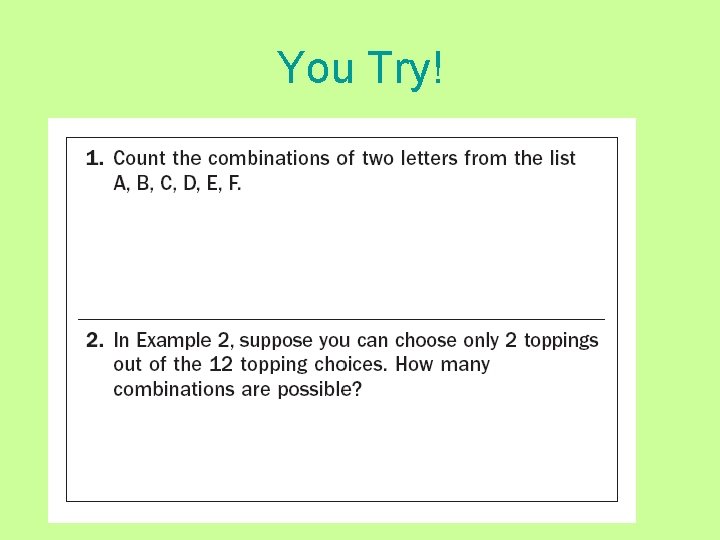 You Try!

1. Count the combinations of two letters from the list A, B, C, D, E, F.

2. In Example 2, suppose you can choose only 2 toppings out of the 12 topping choices. How many combinations are possible?